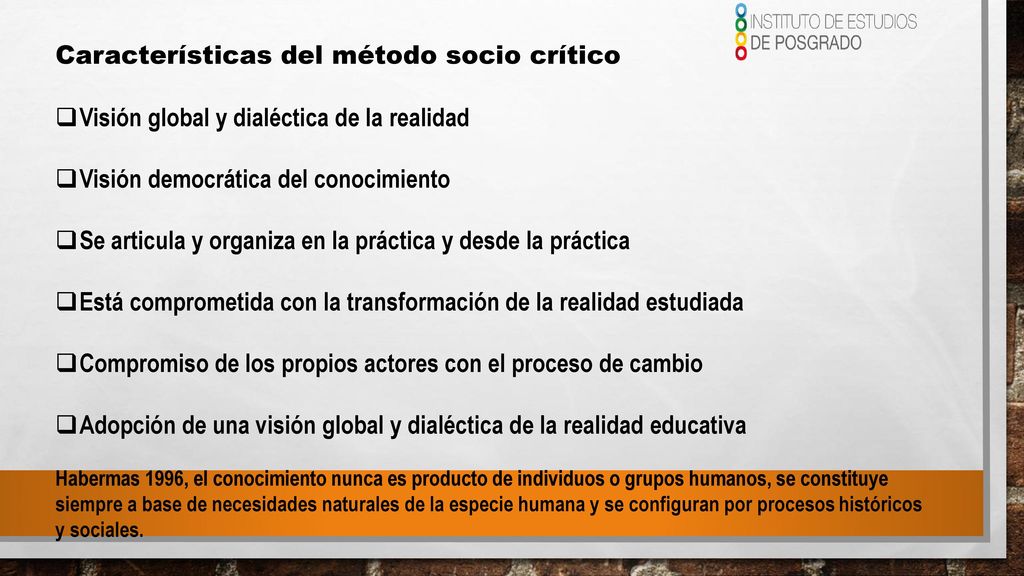 INSTITUTO DE ESTUDIOS
DE POSGRADO

Características del método socio crítico

❑Visión global y dialéctica de la realidad

❑Visión democrática del conocimiento

❑Se articula y organiza en la práctica y desde la práctica

❑Está comprometida con la transformación de la realidad estudiada

❑Compromiso de los propios actores con el proceso de cambio

❑Adopción de una visión global y dialéctica de la realidad educativa

Habermas 1996, el conocimiento nunca es producto de individuos o grupos humanos, se constituye siempre a base de necesidades naturales de la especie humana y se configuran por procesos históricos y sociales.